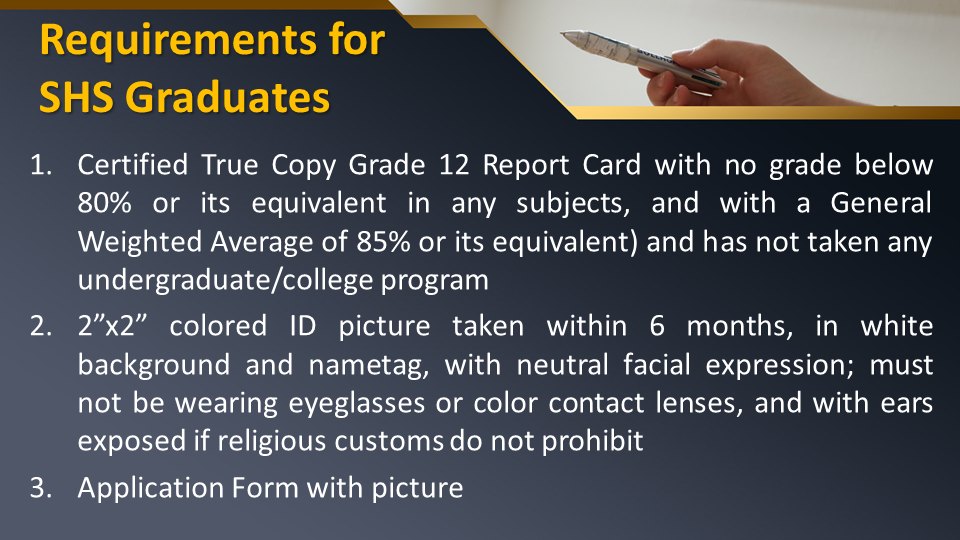 Requirements for SHS Graduates

1. Certified True Copy Grade 12 Report Card with no grade below 80% or its equivalent in any subjects, and with a General Weighted Average of 85% or its equivalent) and has not taken any undergraduate/college program

2. 2”x2” colored ID picture taken within 6 months, in white background and nametag, with neutral facial expression; must not be wearing eyeglasses or color contact lenses, and with ears exposed if religious customs do not prohibit

3. Application Form with picture